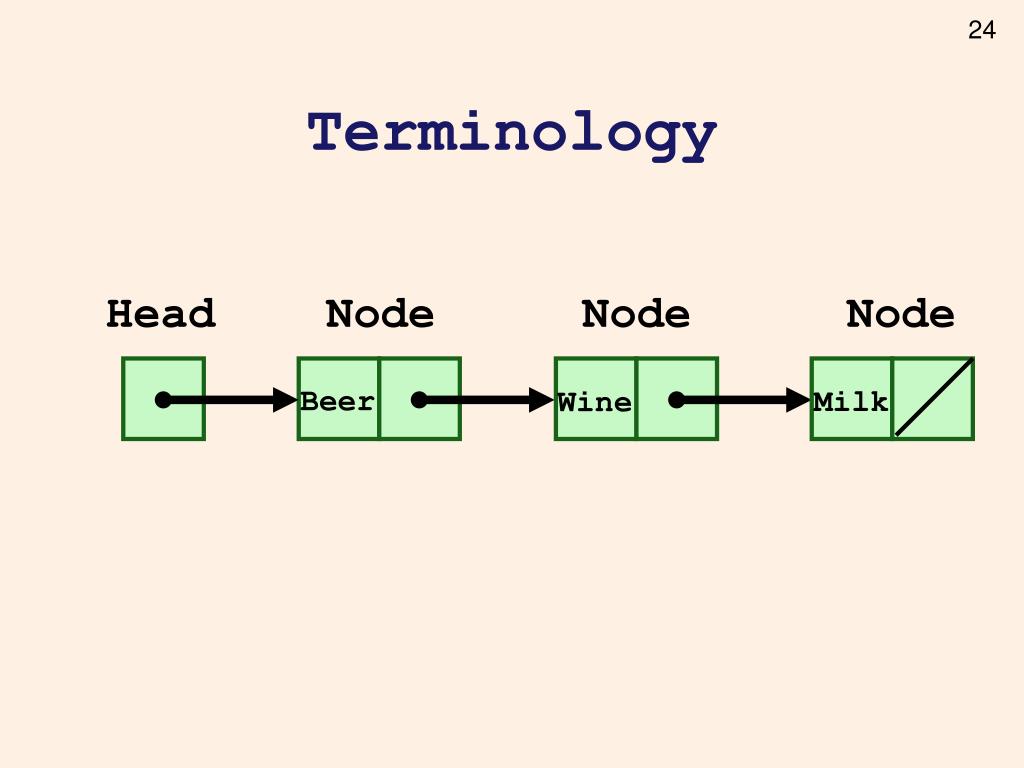 24

Terminology

Head Node Node Node

Beer Wine Milk